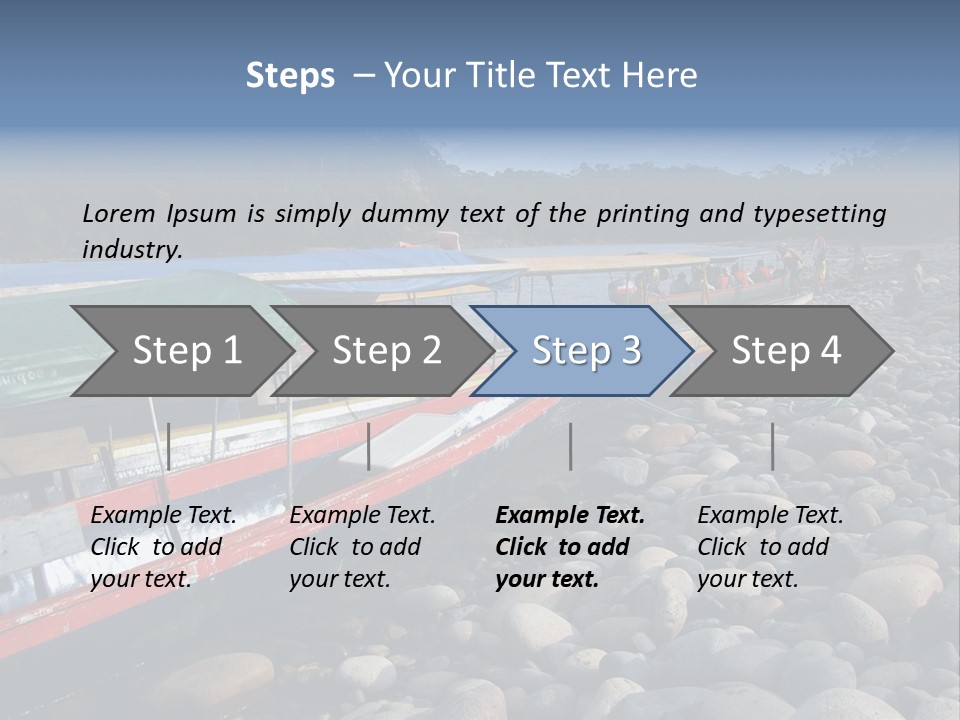 Steps – Your Title Text Here

Lorem Ipsum is simply dummy text of the printing and typesetting industry.

Step 1

Step 2

Step 3

Step 4

Example Text. Click to add your text.

Example Text. Click to add your text.

Example Text. Click to add your text.

Example Text. Click to add your text.